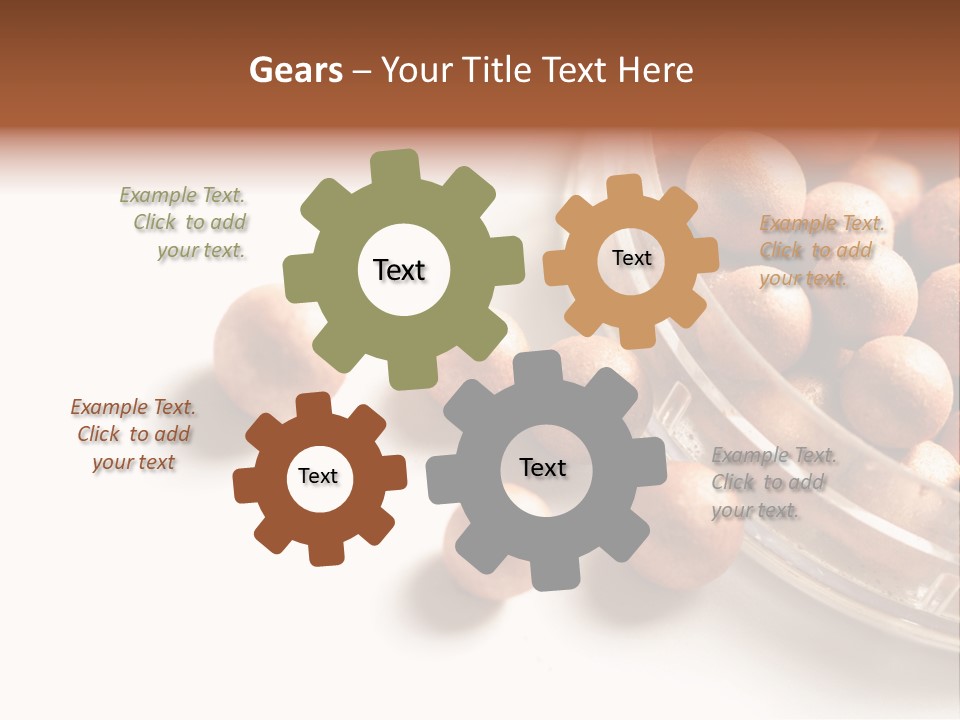 Gears – Your Title Text Here

Example Text. Click to add your text.

Text

Text

Example Text. Click to add your text.

Example Text. Click to add your text

Text

Text

Example Text. Click to add your text.